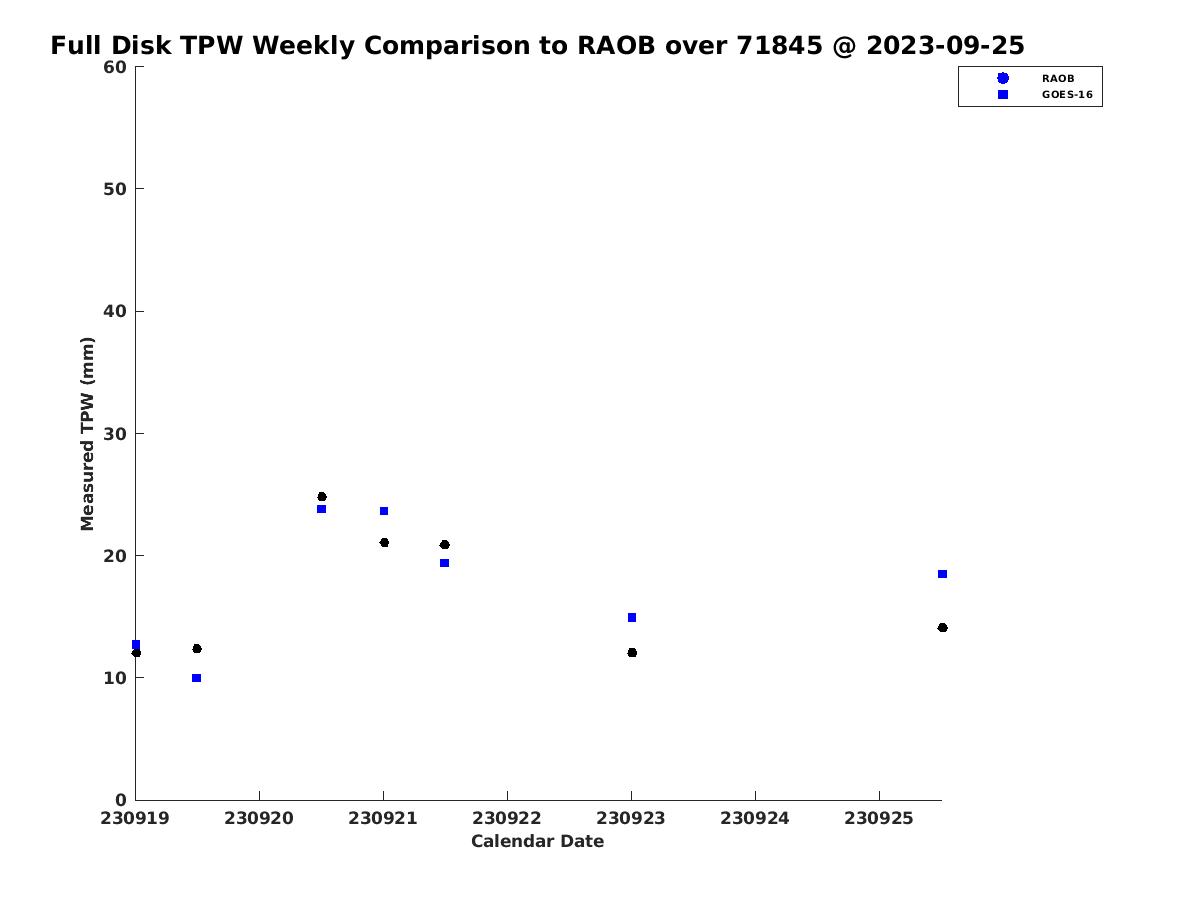 Full Disk TPW Weekly Comparison to RAOB over 71845 @ 2023-09-25

RAOB
GOES-16

Measured TPW (mm)

60
50
40
30
20
10
0

230919 230920 230921 230922 230923 230924 230925

Calendar Date